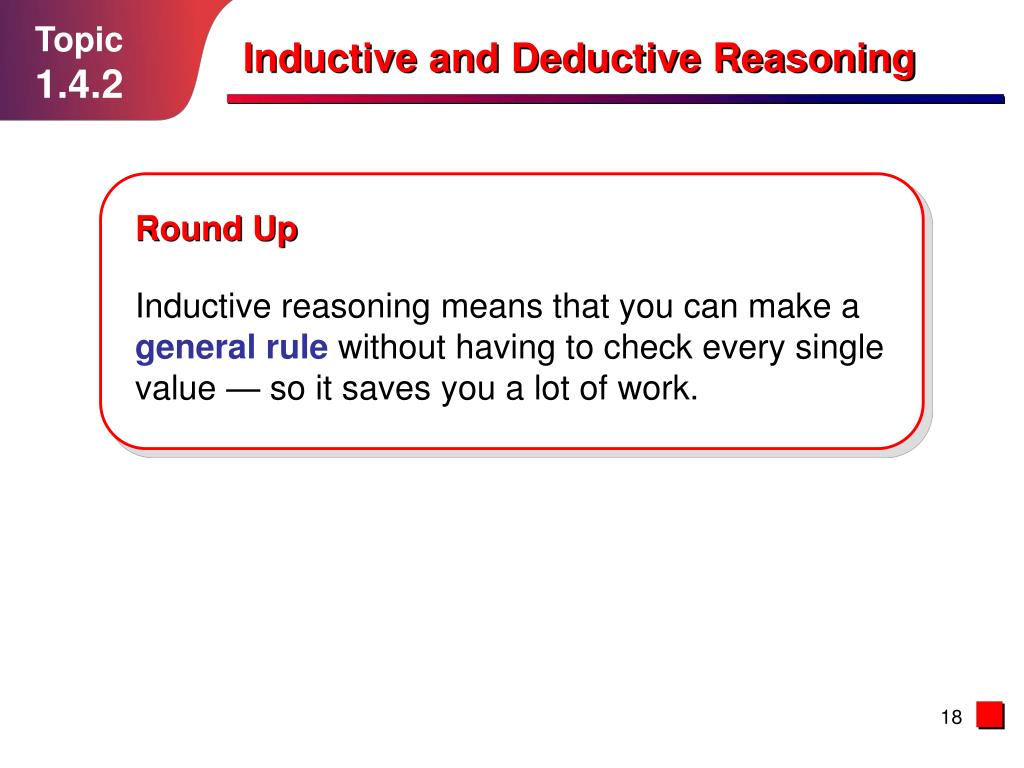 Topic
1.4.2

Inductive and Deductive Reasoning

Round Up

Inductive reasoning means that you can make a general rule without having to check every single value — so it saves you a lot of work.

18